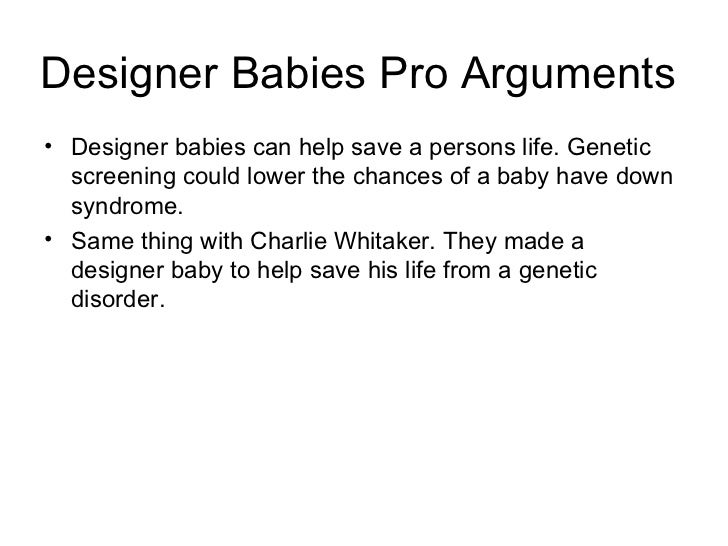 Designer Babies Pro Arguments

• Designer babies can help save a persons life. Genetic screening could lower the chances of a baby have down syndrome.
• Same thing with Charlie Whitaker. They made a designer baby to help save his life from a genetic disorder.